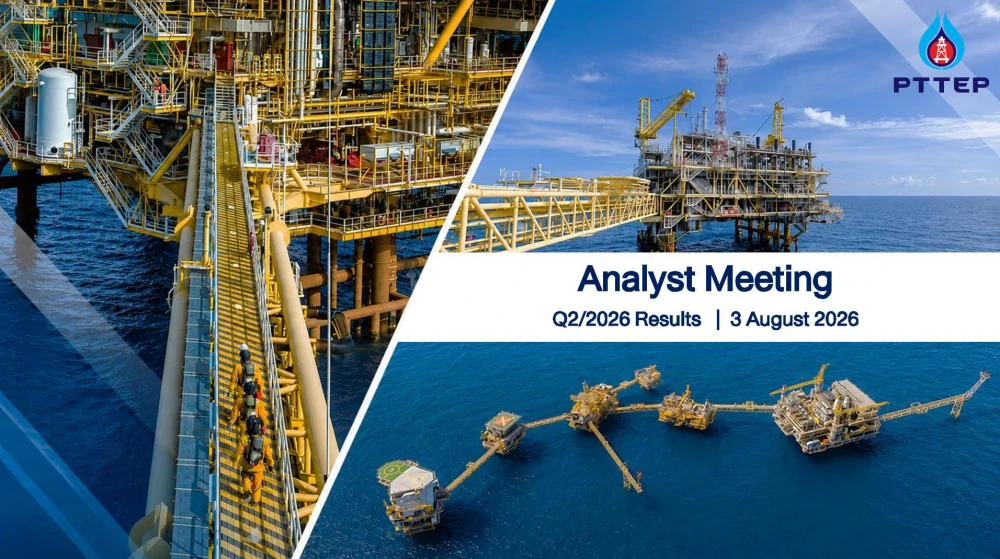 PTTEP

Analyst Meeting

Q2/2026 Results | 3 August 2026